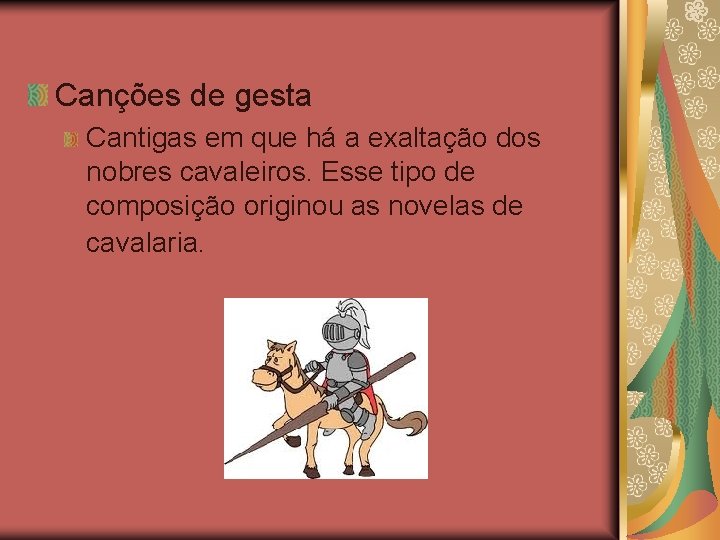 Canções de gesta

Cantigas em que há a exaltação dos nobres cavaleiros. Esse tipo de composição originou as novelas de cavalaria.